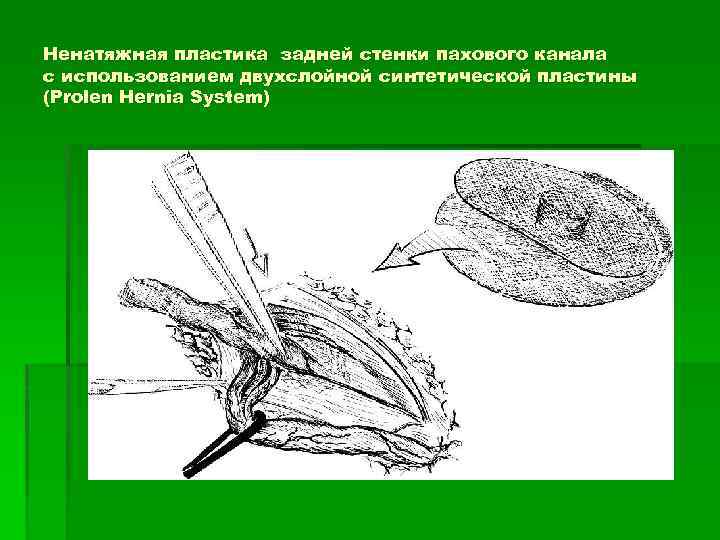 Ненатяжная пластика задней стенки пахового канала с использованием двухслойной синтетической пластины (Prolen Hernia System)